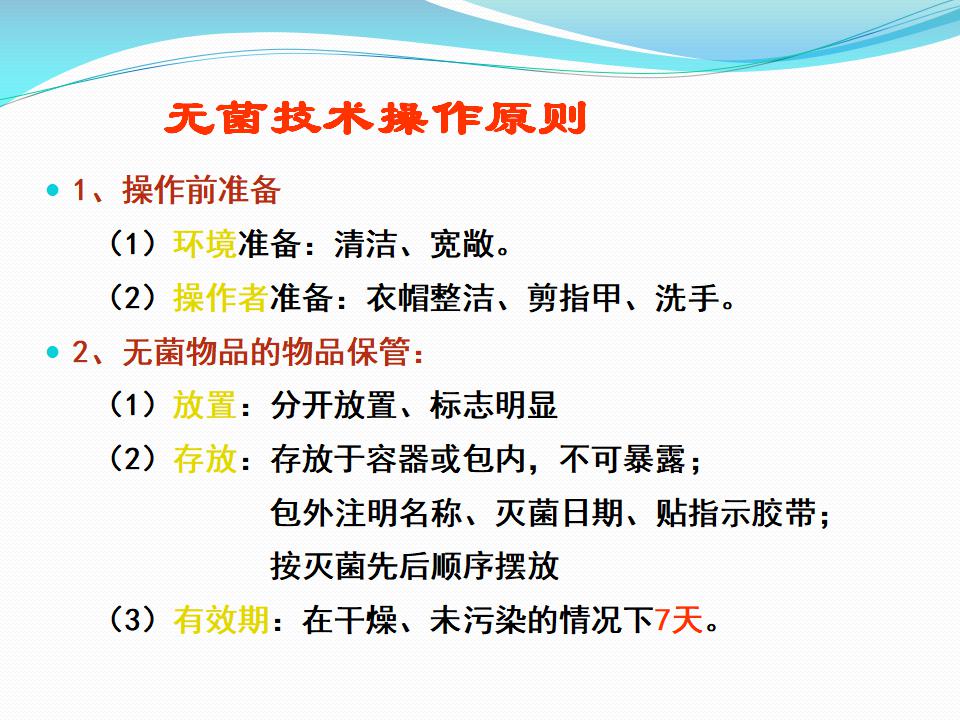 无菌技术操作原则

1、操作前准备

（1）环境准备：清洁、宽敞。

（2）操作者准备：衣帽整洁、剪指甲、洗手。

2、无菌物品的物品保管：

（1）放置：分开放置、标志明显

（2）存放：存放于容器或包内，不可暴露；
包外注明名称、灭菌日期、贴指示胶带；
按灭菌先后顺序摆放

（3）有效期：在干燥、未污染的情况下7天。